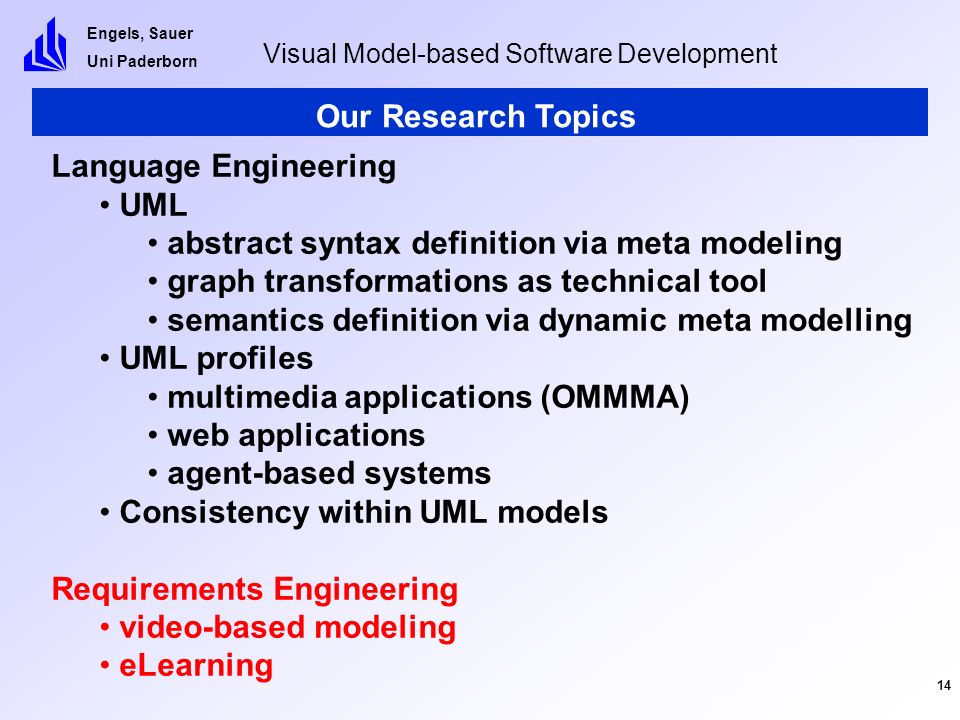 Engels, Sauer
Uni Paderborn

Visual Model-based Software Development

Our Research Topics

Language Engineering
• UML
• abstract syntax definition via meta modeling
• graph transformations as technical tool
• semantics definition via dynamic meta modelling
• UML profiles
• multimedia applications (OMMMA)
• web applications
• agent-based systems
• Consistency within UML models

Requirements Engineering
• video-based modeling
• eLearning

14